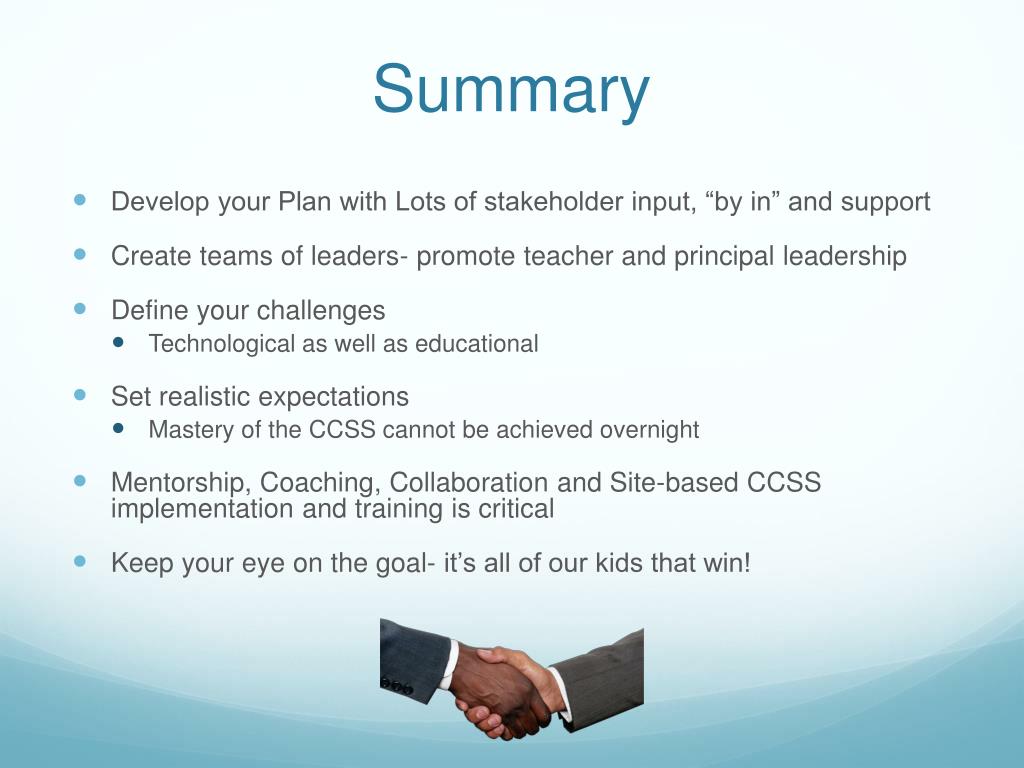 Summary

- Develop your Plan with Lots of stakeholder input, “by in” and support
- Create teams of leaders- promote teacher and principal leadership
- Define your challenges
  - Technological as well as educational
- Set realistic expectations
  - Mastery of the CCSS cannot be achieved overnight
- Mentorship, Coaching, Collaboration and Site-based CCSS implementation and training is critical
- Keep your eye on the goal- it’s all of our kids that win!